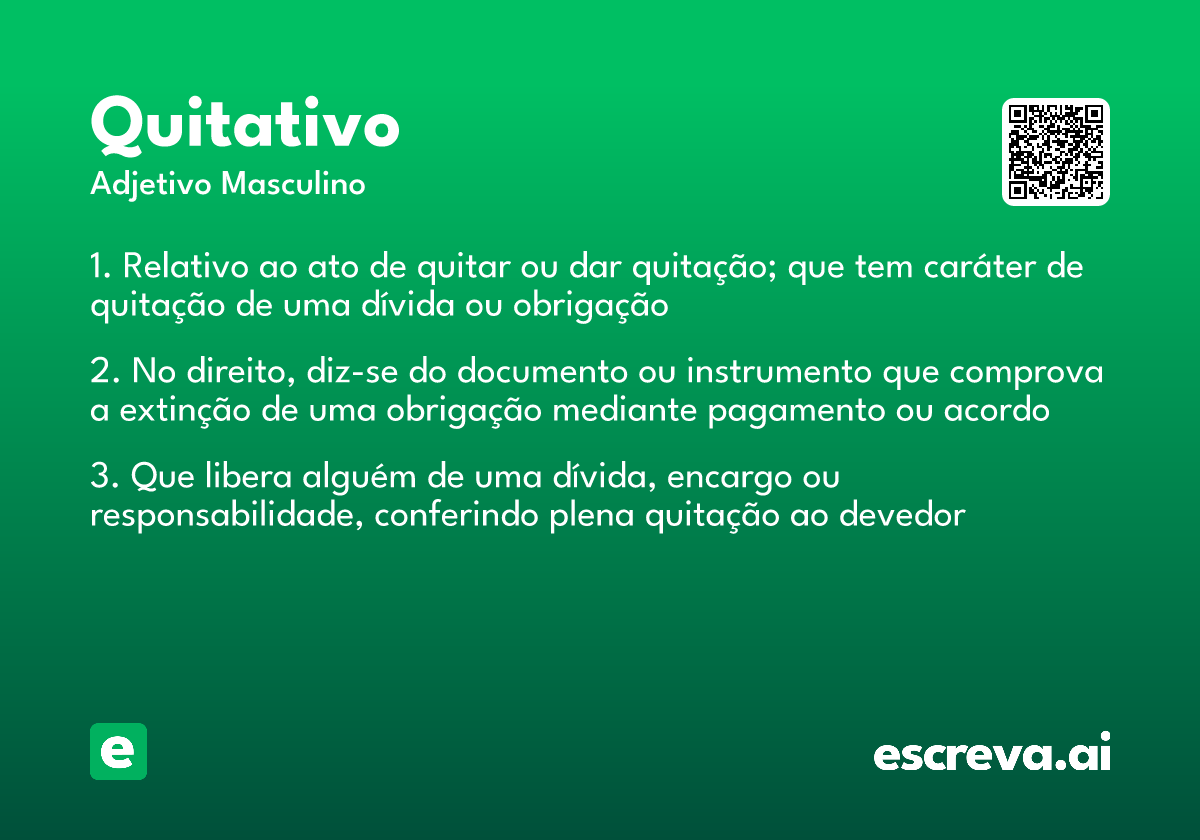 Quitativo
Adjetivo Masculino

1. Relativo ao ato de quitar ou dar quitação; que tem caráter de quitação de uma dívida ou obrigação

2. No direito, diz-se do documento ou instrumento que comprova a extinção de uma obrigação mediante pagamento ou acordo

3. Que libera alguém de uma dívida, encargo ou responsabilidade, conferindo plena quitação ao devedor

e

escreva.ai